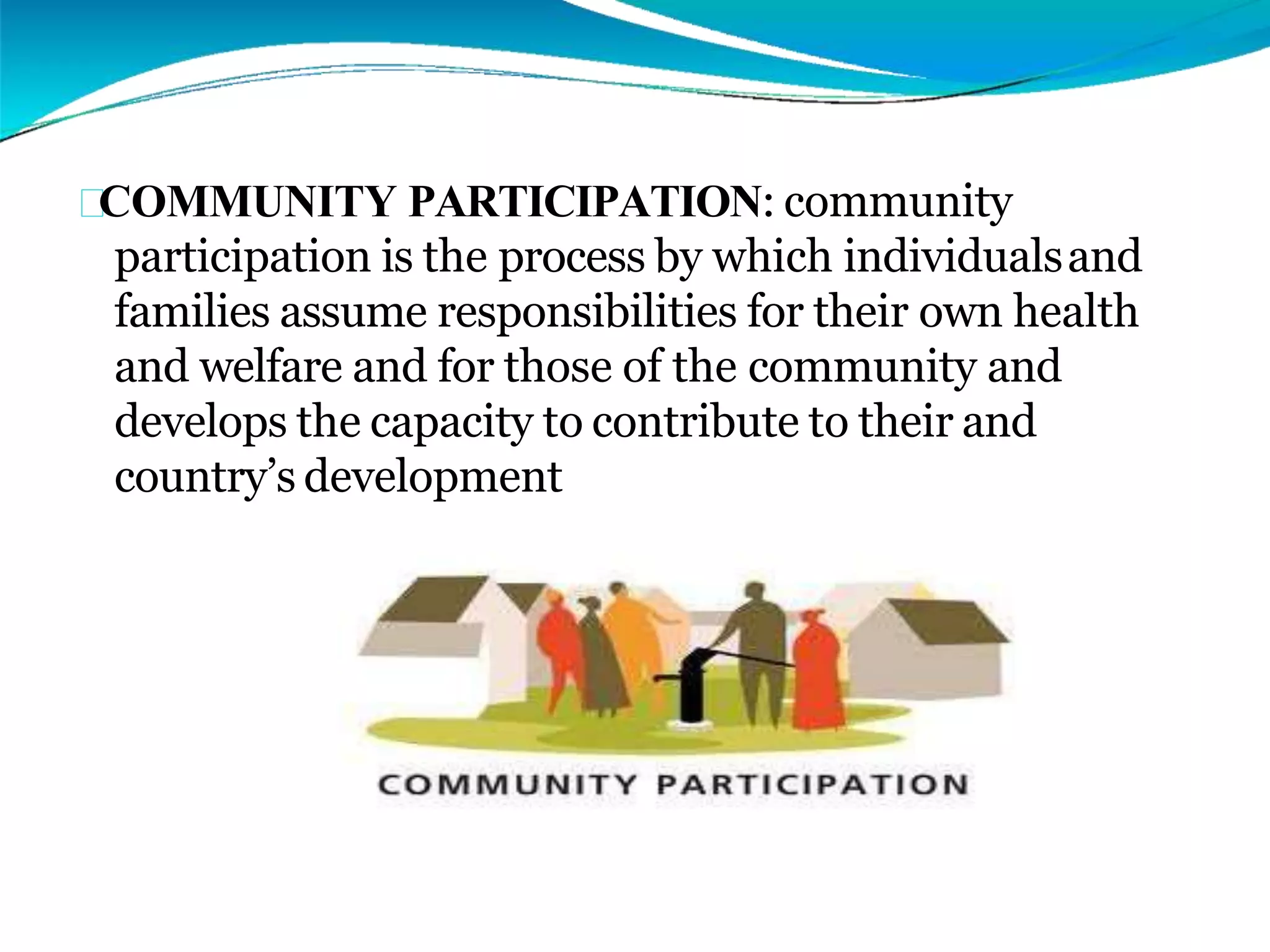 COMMUNITY PARTICIPATION: community participation is the process by which individuals and families assume responsibilities for their own health and welfare and for those of the community and develops the capacity to contribute to their and country's development

COMMUNITY PARTICIPATION